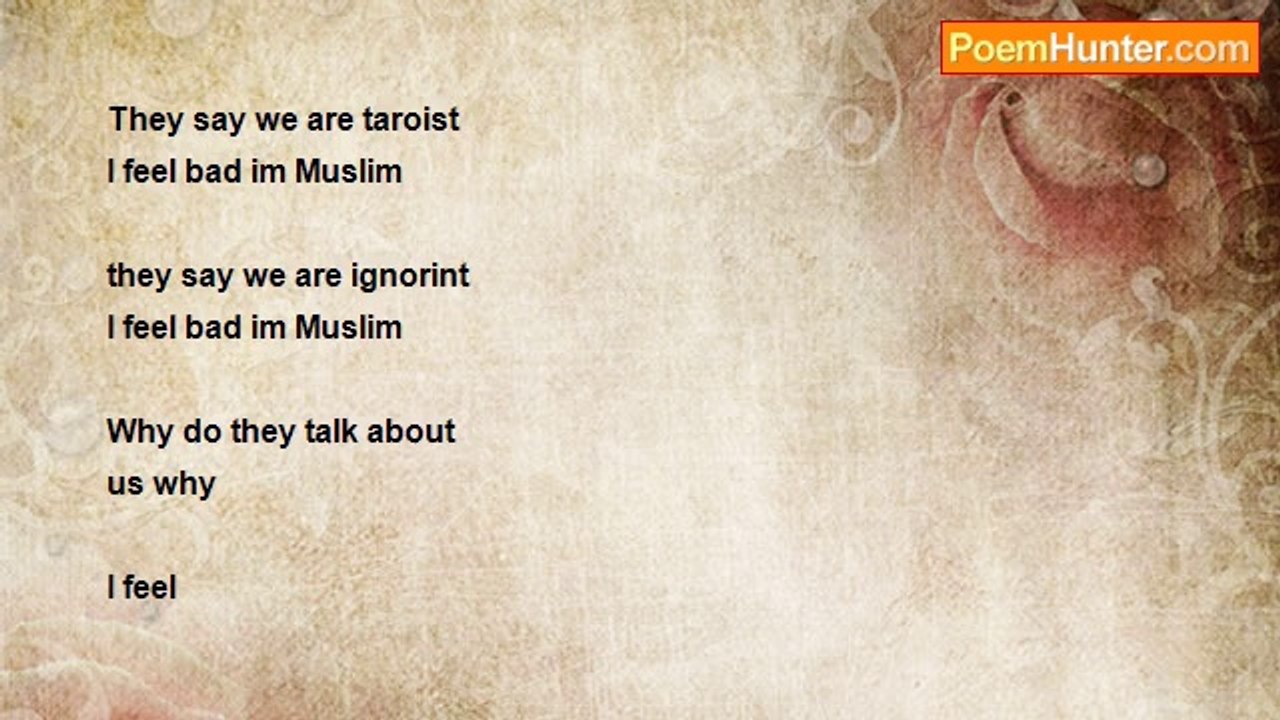 PoemHunter.com

They say we are taroist
I feel bad im Muslim

they say we are ignorint
I feel bad im Muslim

Why do they talk about
us why

I feel